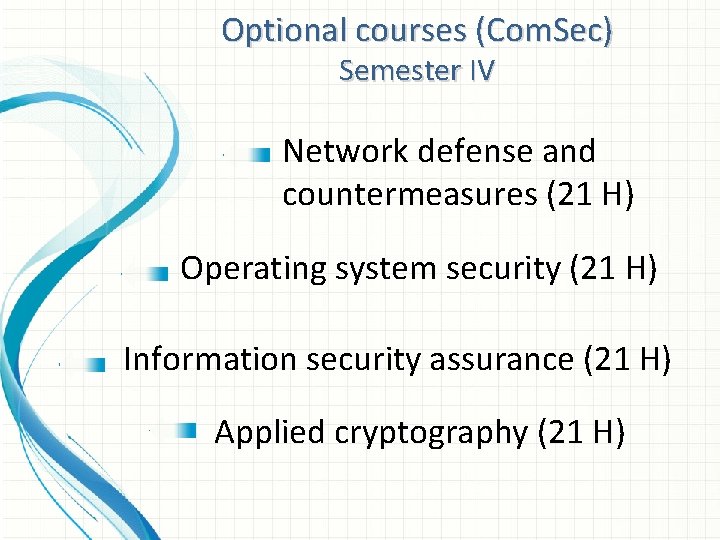 Optional courses (ComSec)
Semester IV

Network defense and countermeasures (21 H)

Operating system security (21 H)

Information security assurance (21 H)

Applied cryptography (21 H)